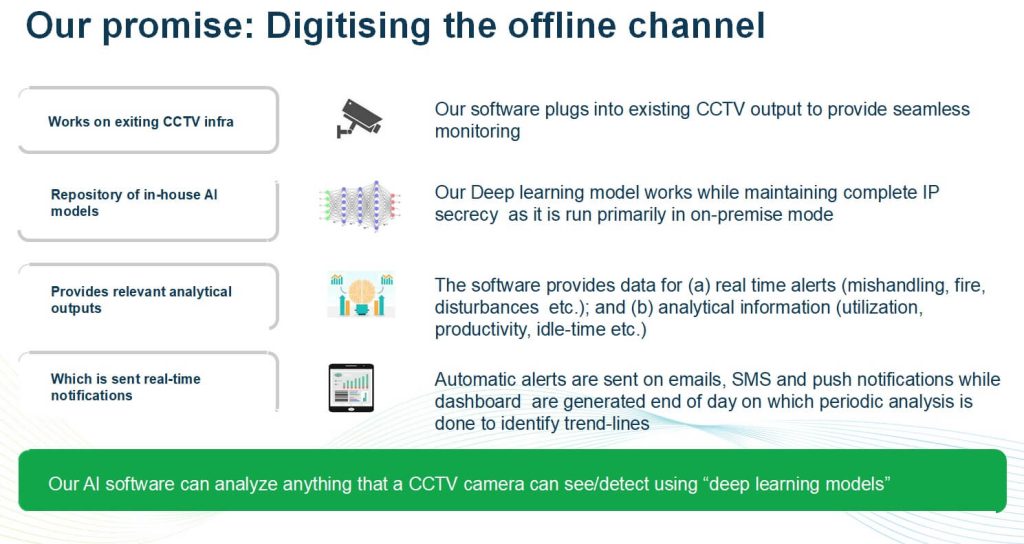 Our promise: Digitising the offline channel

Works on exiting CCTV infra

Our software plugs into existing CCTV output to provide seamless monitoring

Repository of in-house AI models

Our Deep learning model works while maintaining complete IP secrecy as it is run primarily in on-premise mode

Provides relevant analytical outputs

The software provides data for (a) real time alerts (mishandling, fire, disturbances etc.); and (b) analytical information (utilization, productivity, idle-time etc.)

Which is sent real-time notifications

Automatic alerts are sent on emails, SMS and push notifications while dashboard are generated end of day on which periodic analysis is done to identify trend-lines

Our AI software can analyze anything that a CCTV camera can see/detect using “deep learning models”